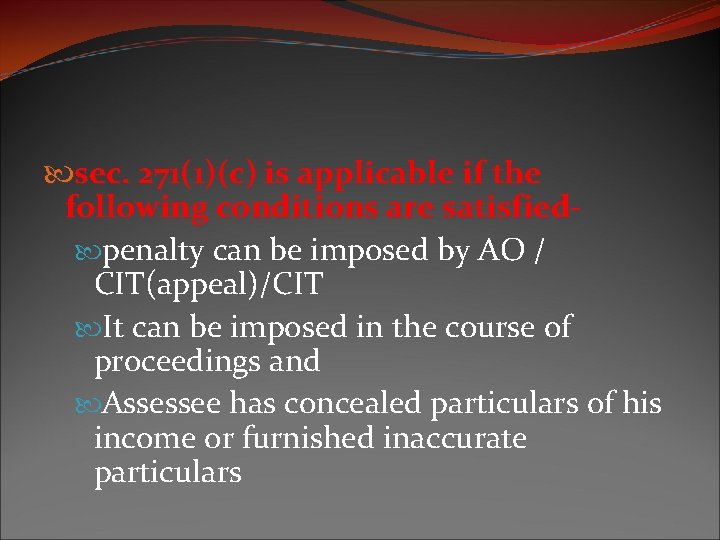 sec. 271(1)(c) is applicable if the following conditions are satisfied-

penalty can be imposed by AO / CIT(appeal)/CIT

It can be imposed in the course of proceedings and

Assessee has concealed particulars of his income or furnished inaccurate particulars